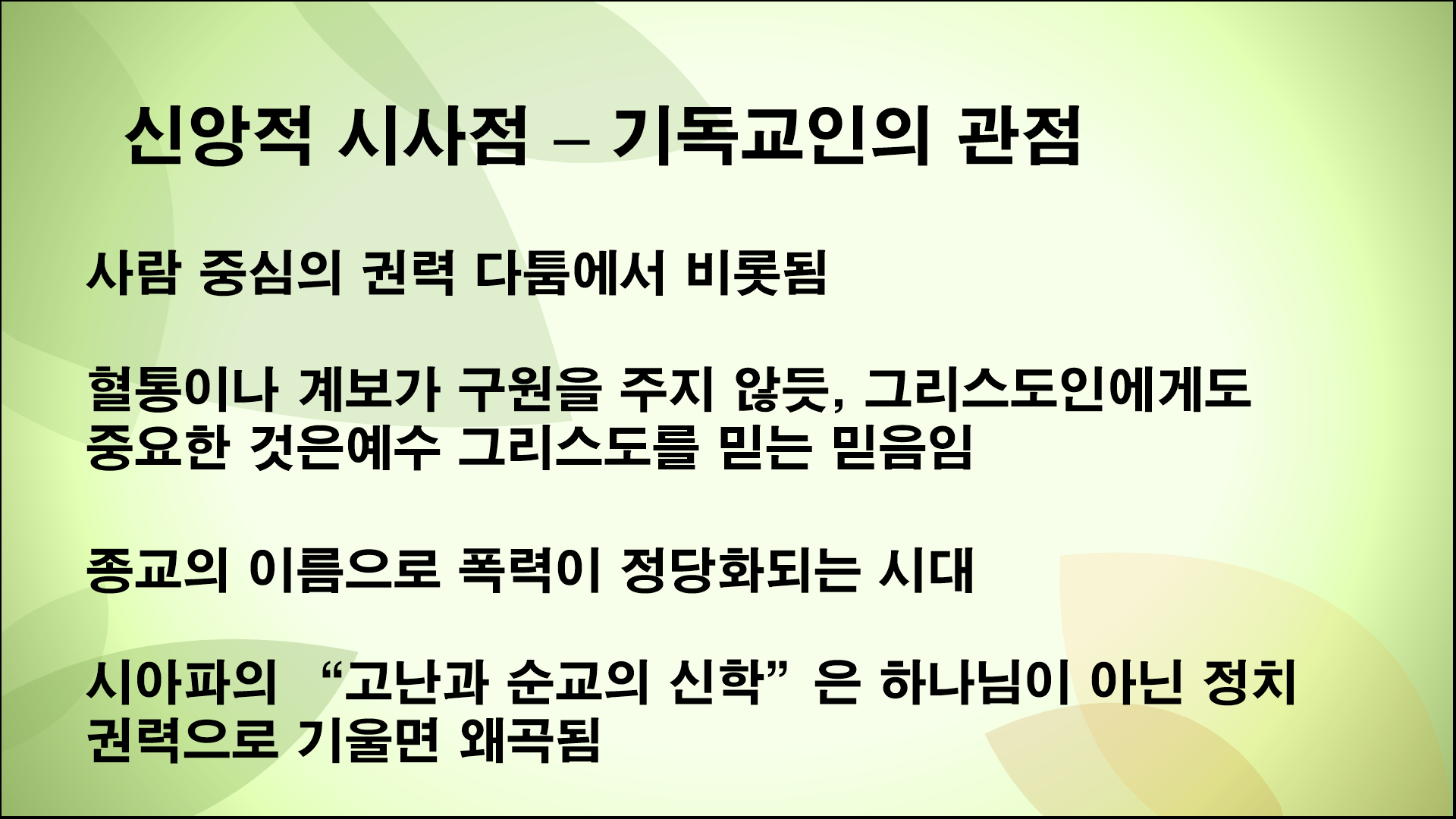 신앙적 시사점 – 기독교인의 관점

사람 중심의 권력 다툼에서 비롯됨

혈통이나 계보가 구원을 주지 않듯, 그리스도인에게도 중요한 것은예수 그리스도를 믿는 믿음임

종교의 이름으로 폭력이 정당화되는 시대

시아파의 “고난과 순교의 신학” 은 하나님이 아닌 정치 권력으로 기울면 왜곡됨